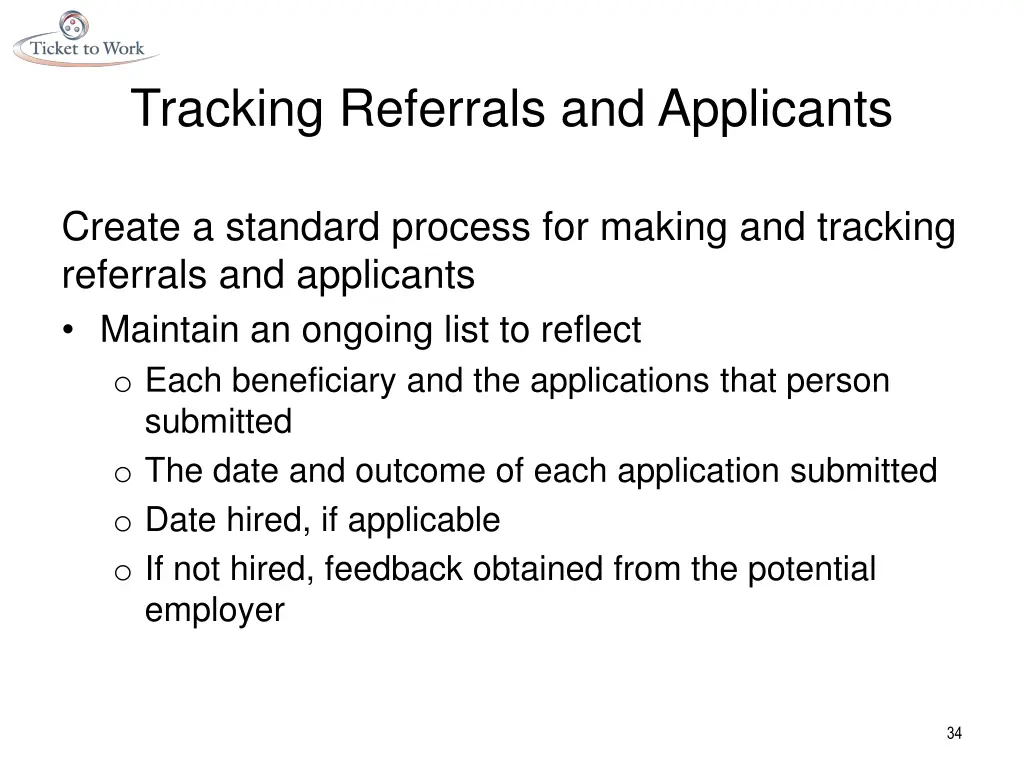 Ticket to Work

Tracking Referrals and Applicants

Create a standard process for making and tracking referrals and applicants

• Maintain an ongoing list to reflect
 o Each beneficiary and the applications that person submitted
 o The date and outcome of each application submitted
 o Date hired, if applicable
 o If not hired, feedback obtained from the potential employer

34